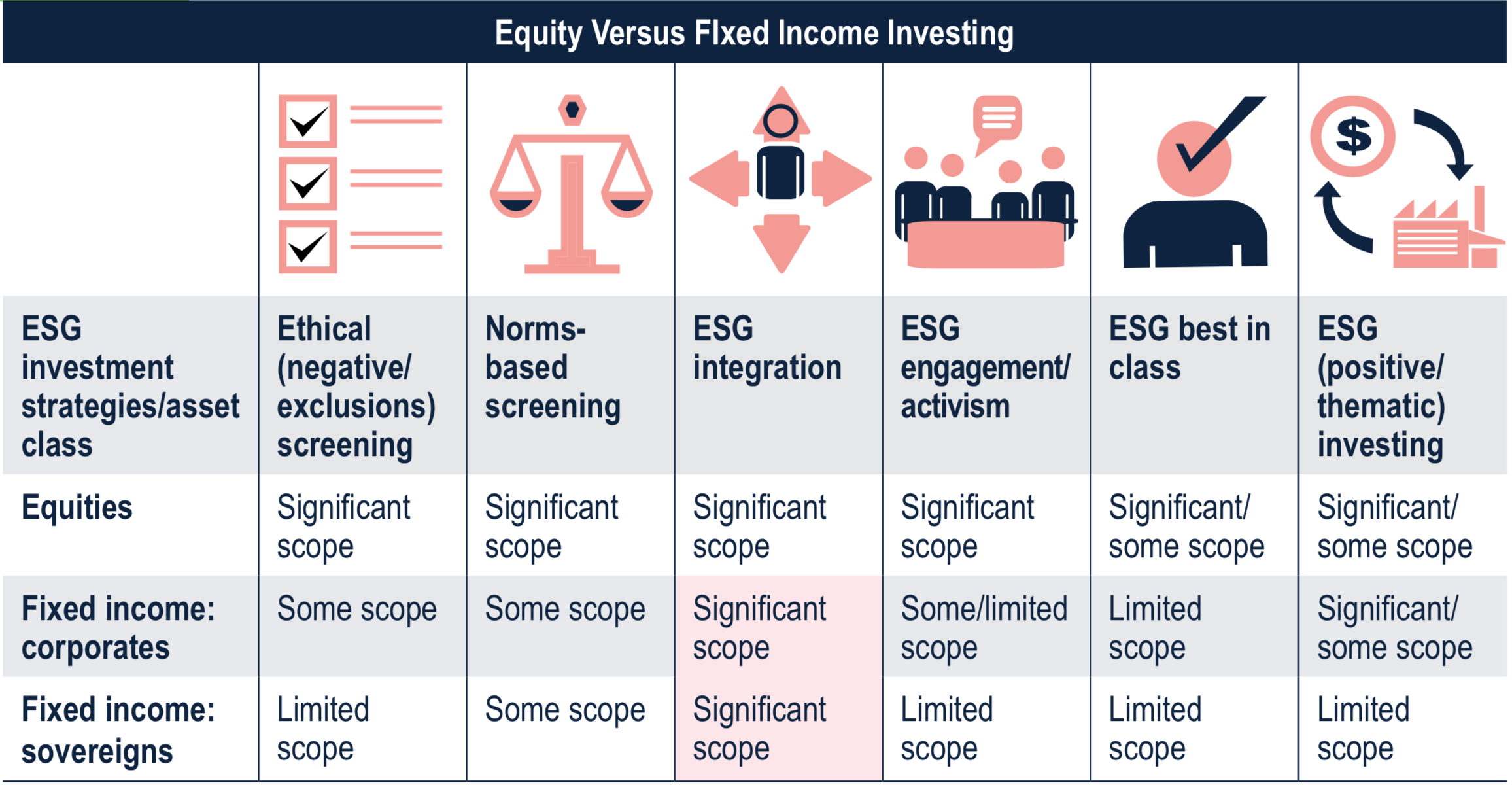 Equity Versus FIxed Income Investing

| ESG investment strategies/asset class | Ethical (negative/ exclusions) screening | Norms-based screening | ESG integration | ESG engagement/ activism | ESG best in class | ESG (positive/ thematic) investing |
|---|---|---|---|---|---|---|
| Equities | Significant scope | Significant scope | Significant scope | Significant scope | Significant/ some scope | Significant/ some scope |
| Fixed income: corporates | Some scope | Some scope | Significant scope | Some/limited scope | Limited scope | Significant/ some scope |
| Fixed income: sovereigns | Limited scope | Some scope | Significant scope | Limited scope | Limited scope | Limited scope |